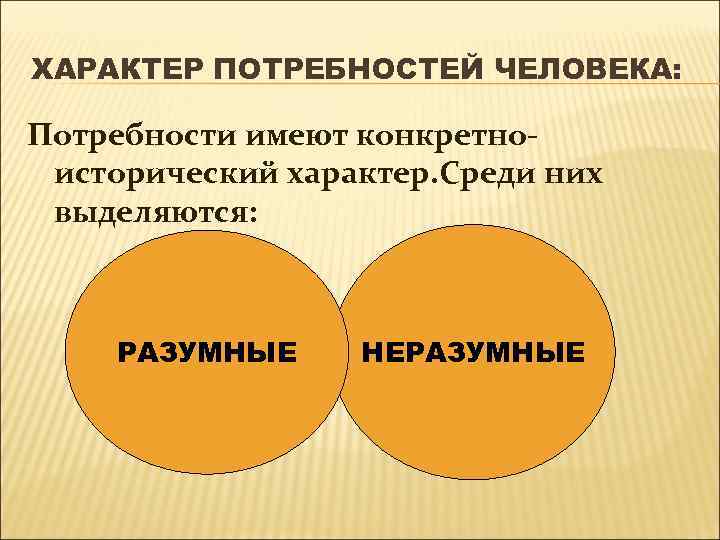 ХАРАКТЕР ПОТРЕБНОСТЕЙ ЧЕЛОВЕКА:

Потребности имеют конкретно-исторический характер.Среди них выделяются:

РАЗУМНЫЕ

НЕРАЗУМНЫЕ